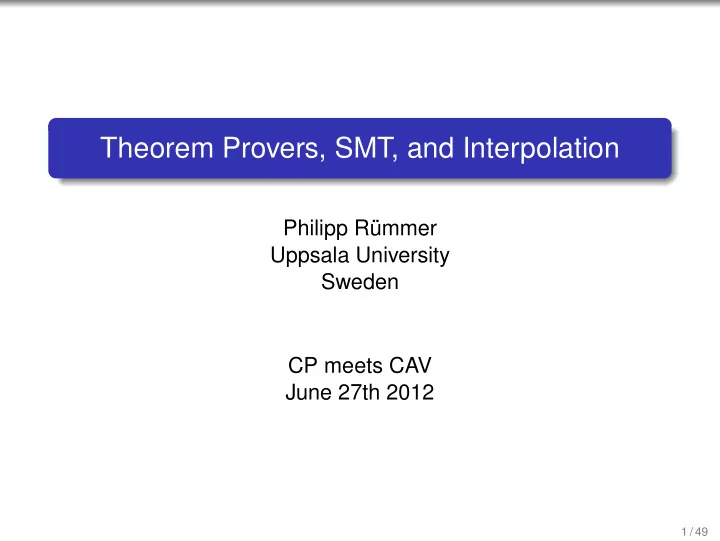 Theorem Provers, SMT, and Interpolation

Philipp Rümmer
Uppsala University
Sweden

CP meets CAV
June 27th 2012

1 / 49